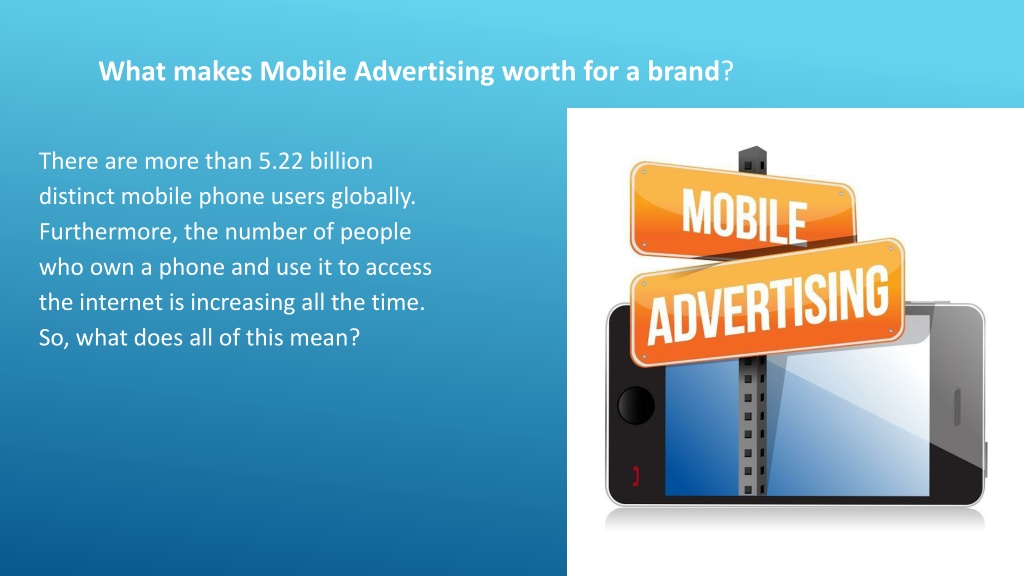 What makes Mobile Advertising worth for a brand?

There are more than 5.22 billion distinct mobile phone users globally. Furthermore, the number of people who own a phone and use it to access the internet is increasing all the time. So, what does all of this mean?

MOBILE

ADVERTISING